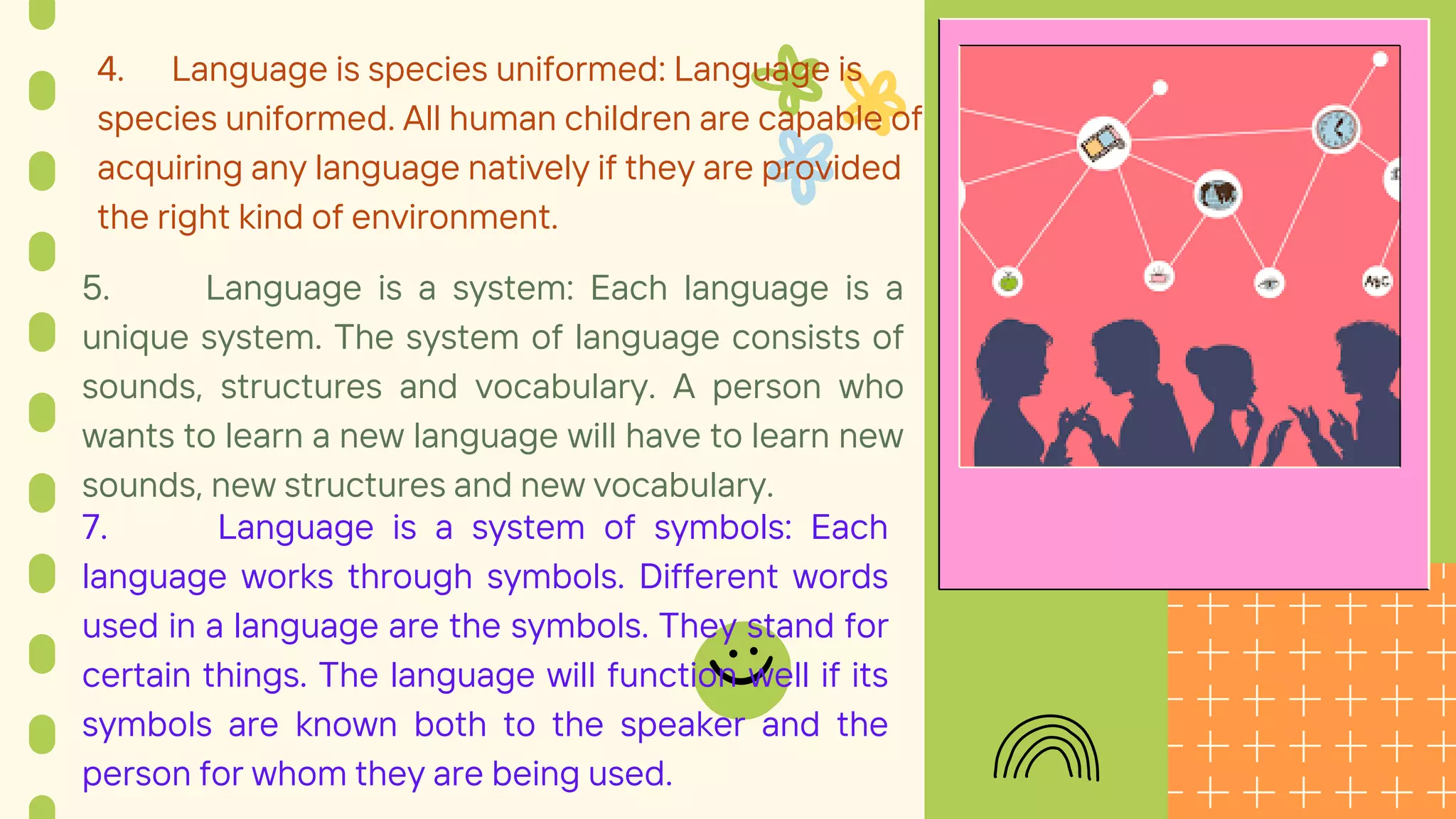 4. Language is species uniformed: Language is species uniformed. All human children are capable of acquiring any language natively if they are provided the right kind of environment.

5. Language is a system: Each language is a unique system. The system of language consists of sounds, structures and vocabulary. A person who wants to learn a new language will have to learn new sounds, new structures and new vocabulary.

7. Language is a system of symbols: Each language works through symbols. Different words used in a language are the symbols. They stand for certain things. The language will function well if its symbols are known both to the speaker and the person for whom they are being used.

ABC